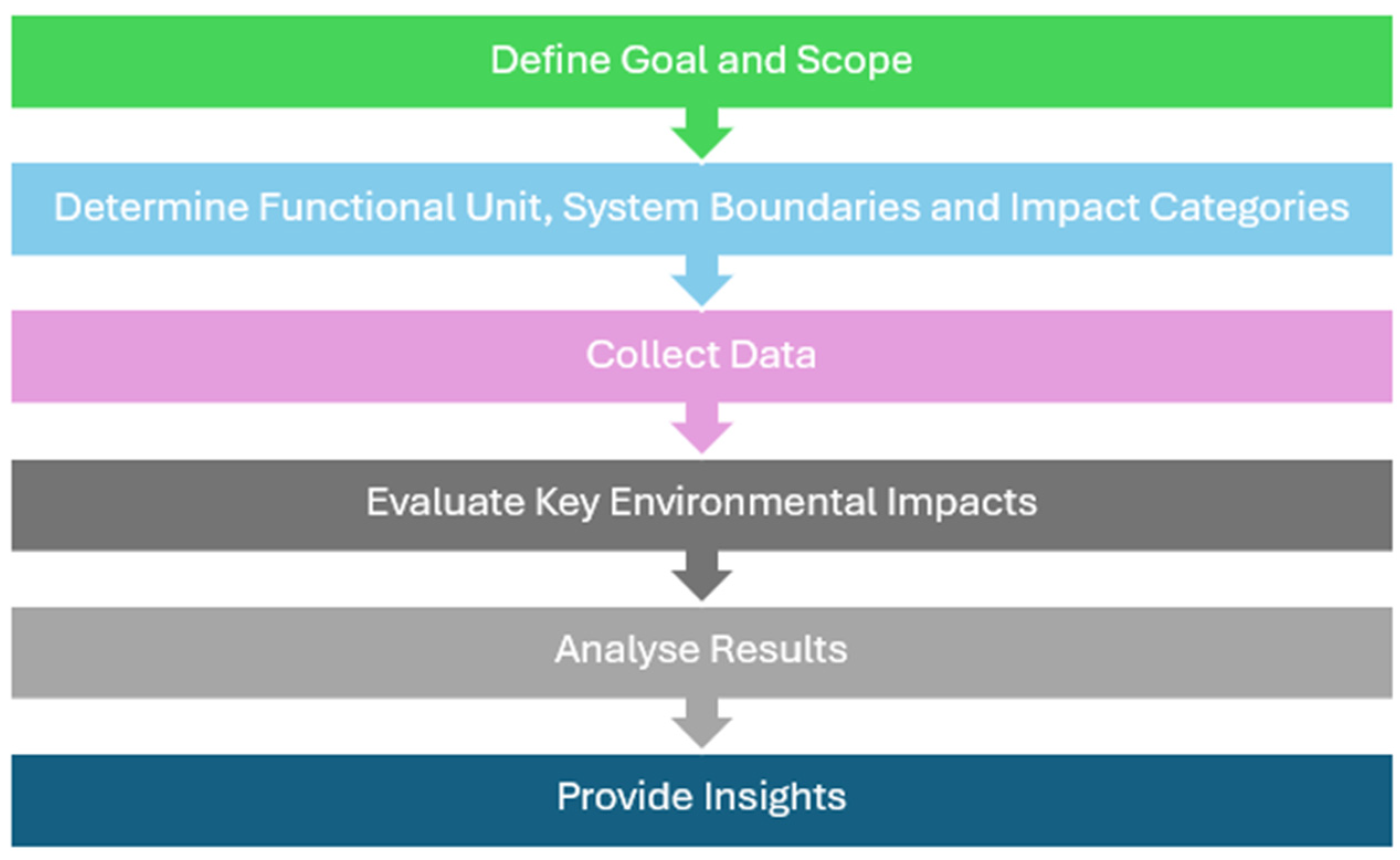 Define Goal and Scope

Determine Functional Unit, System Boundaries and Impact Categories

Collect Data

Evaluate Key Environmental Impacts

Analyse Results

Provide Insights